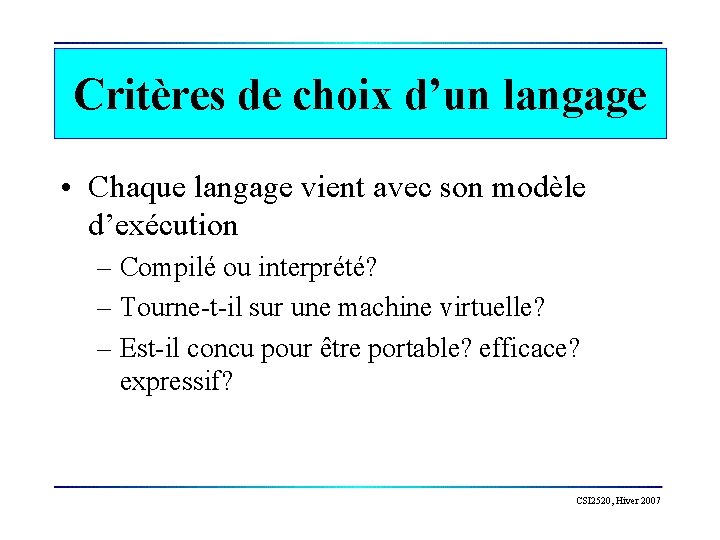 Critères de choix d'un langage

• Chaque langage vient avec son modèle d'exécution
– Compilé ou interprété?
– Tourne-t-il sur une machine virtuelle?
– Est-il concu pour être portable? efficace? expressif?

CSI2520, Hiver 2007